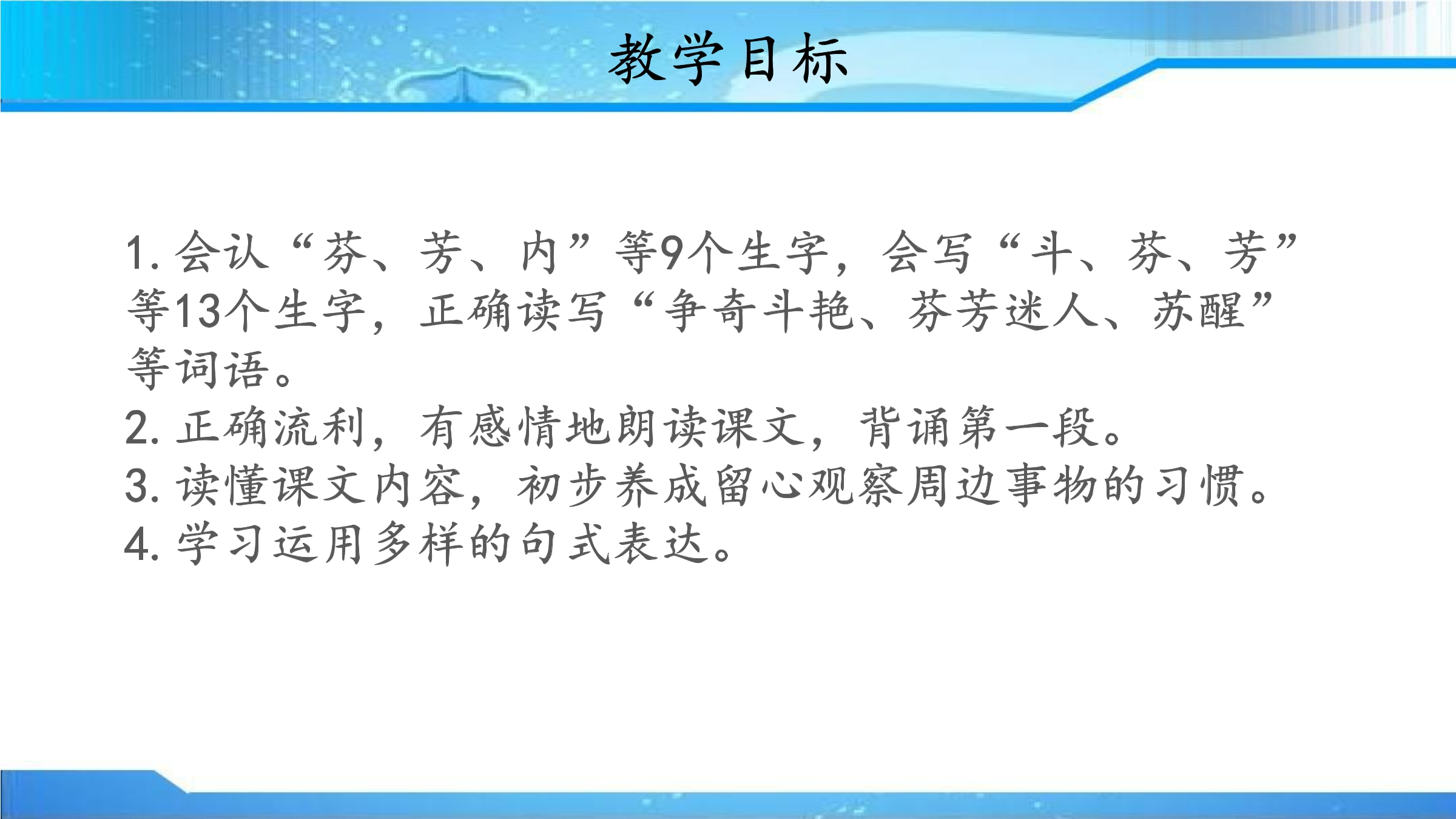 教学目标

1.会认“芬、芳、内”等9个生字，会写“斗、芬、芳”等13个生字，正确读写“争奇斗艳、芬芳迷人、苏醒”等词语。
2.正确流利，有感情地朗读课文，背诵第一段。
3.读懂课文内容，初步养成留心观察周边事物的习惯。
4.学习运用多样的句式表达。